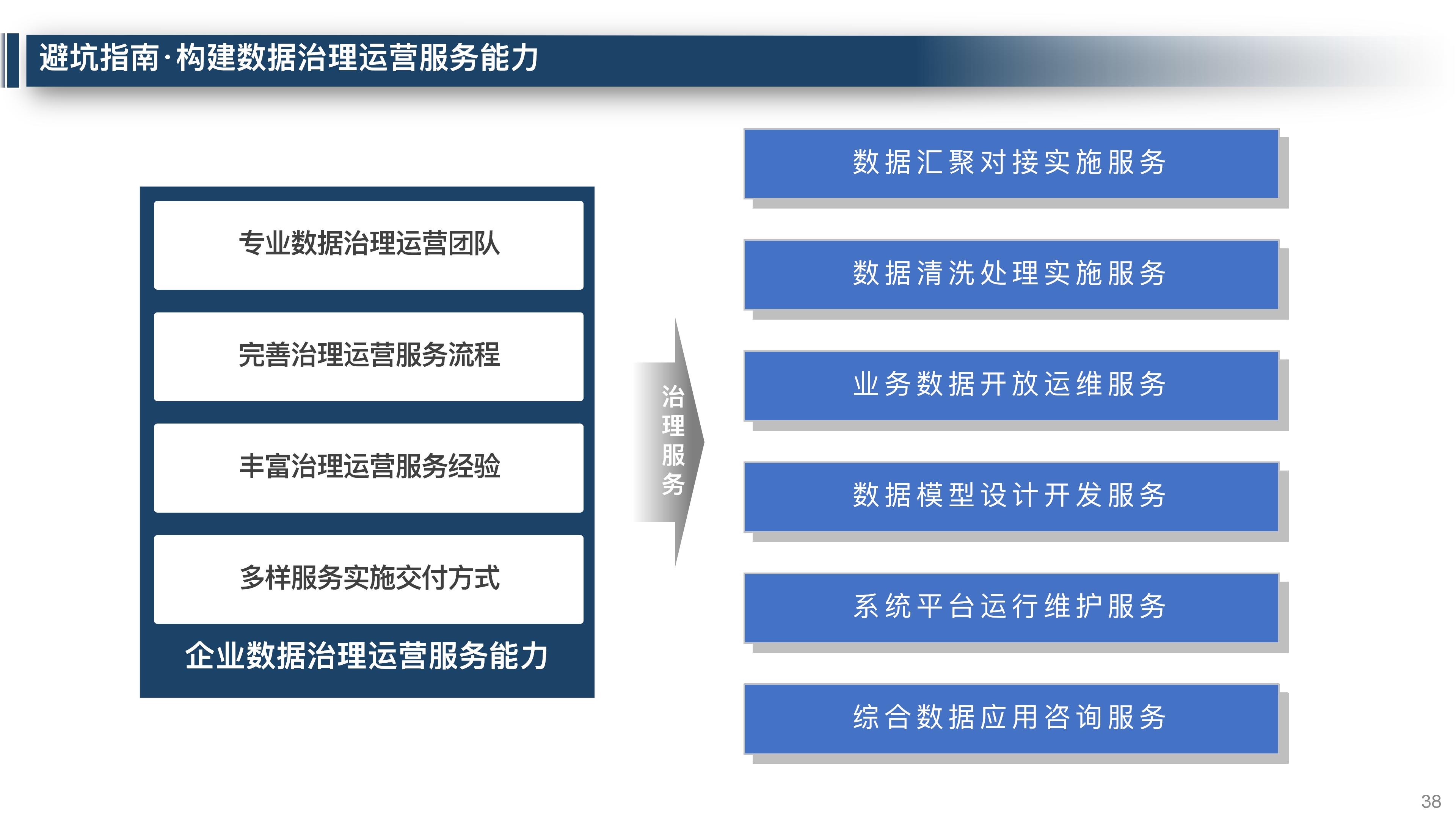 避坑指南·构建数据治理运营服务能力

专业数据治理运营团队

完善治理运营服务流程

丰富治理运营服务经验

多样服务实施交付方式

企业数据治理运营服务能力

治理服务

数据汇聚对接实施服务

数据清洗处理实施服务

业务数据开放运维服务

数据模型设计开发服务

系统平台运行维护服务

综合数据应用咨询服务

38